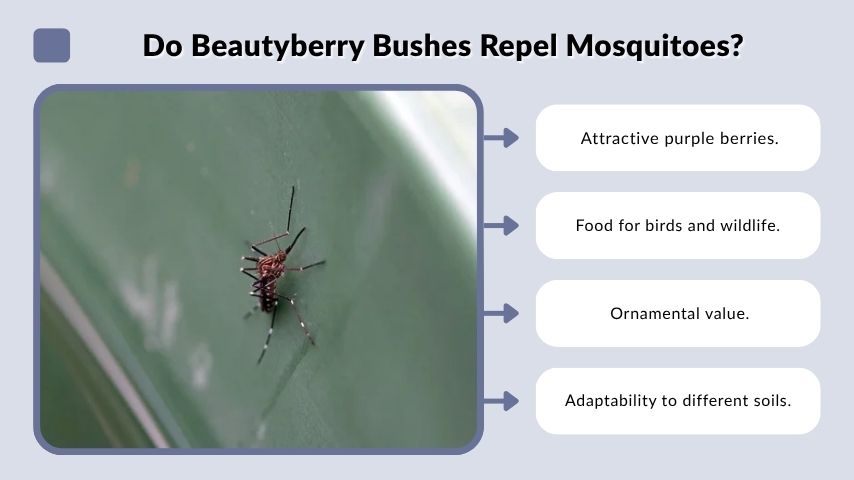 Do Beautyberry Bushes Repel Mosquitoes?

Attractive purple berries.

Food for birds and wildlife.

Ornamental value.

Adaptability to different soils.